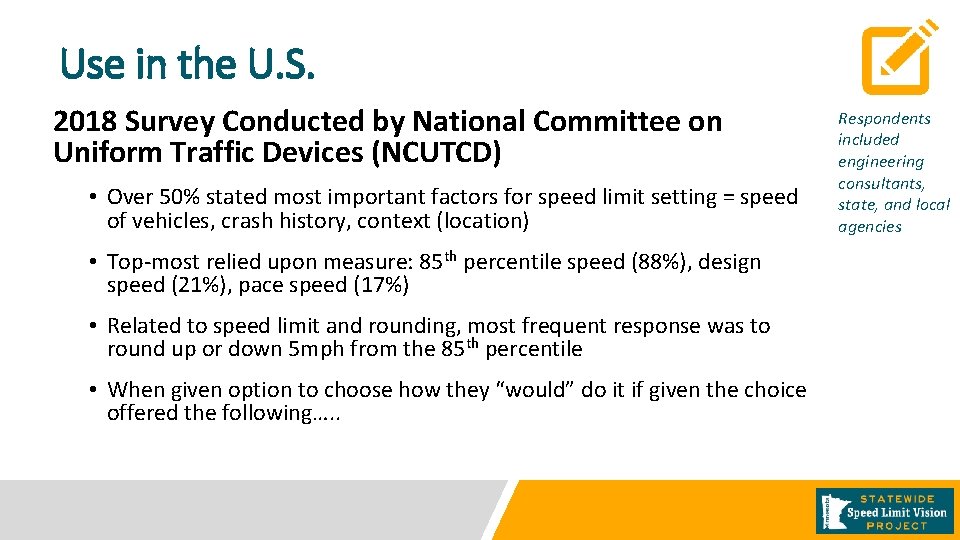 Use in the U.S.

2018 Survey Conducted by National Committee on Uniform Traffic Devices (NCUTCD)

• Over 50% stated most important factors for speed limit setting = speed of vehicles, crash history, context (location)

• Top-most relied upon measure: 85$^{th}$ percentile speed (88%), design speed (21%), pace speed (17%)

• Related to speed limit and rounding, most frequent response was to round up or down 5mph from the 85$^{th}$ percentile

• When given option to choose how they "would" do it if given the choice offered the following…..

Respondents included engineering consultants, state, and local agencies

STATEWIDE Speed Limit Vision PROJECT